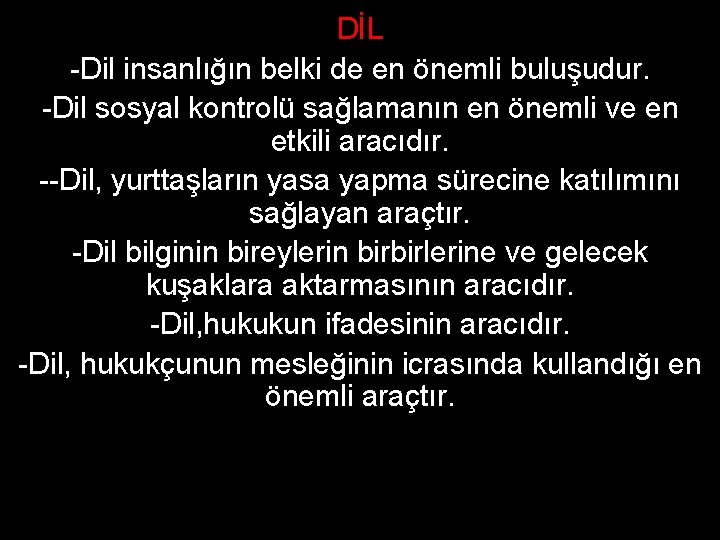 DİL

-Dil insanlığın belki de en önemli buluşudur.

-Dil sosyal kontrolü sağlamanın en önemli ve en etkili aracıdır.

--Dil, yurttaşların yasa yapma sürecine katılımını sağlayan araçtır.

-Dil bilginin bireylerin birbirlerine ve gelecek kuşaklara aktarmasının aracıdır.

-Dil,hukukun ifadesinin aracıdır.

-Dil, hukukçunun mesleğinin icrasında kullandığı en önemli araçtır.